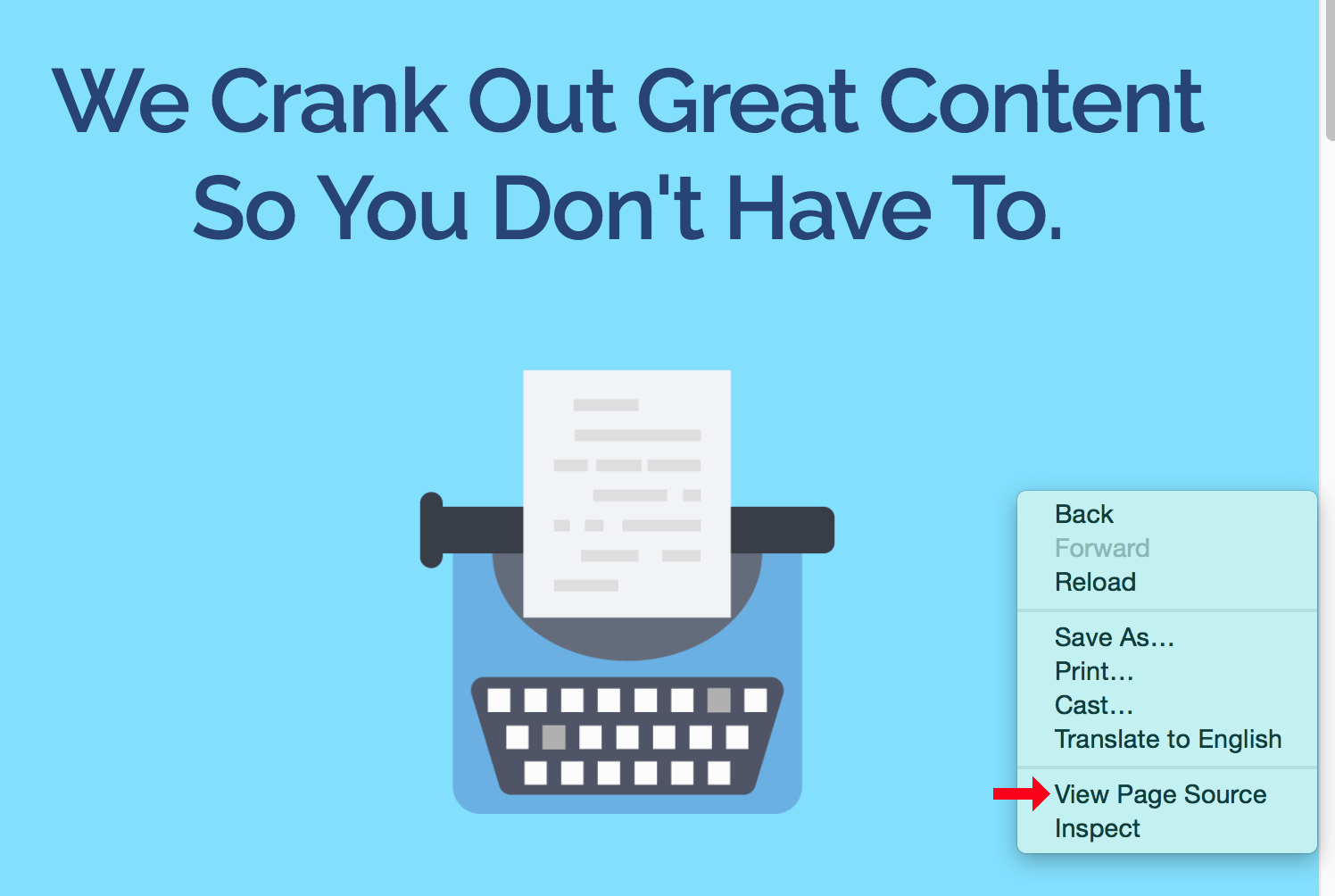 We Crank Out Great Content So You Don't Have To.

Back
Forward
Reload

Save As…
Print…
Cast…
Translate to English

View Page Source
Inspect